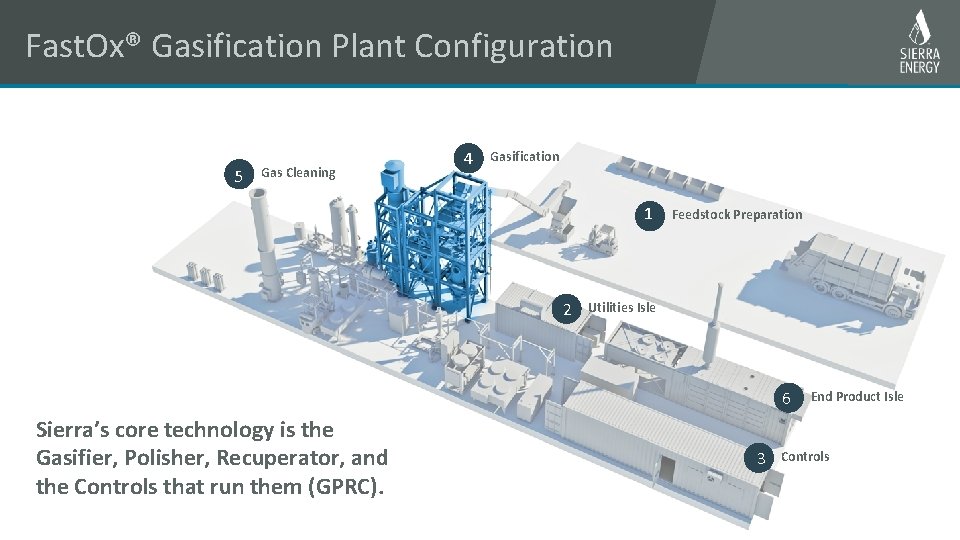 FastOx® Gasification Plant Configuration

SIERRA ENERGY

5 Gas Cleaning

4 Gasification

1 Feedstock Preparation

2 Utilities Isle

6 End Product Isle

3 Controls

Sierra's core technology is the Gasifier, Polisher, Recuperator, and the Controls that run them (GPRC).